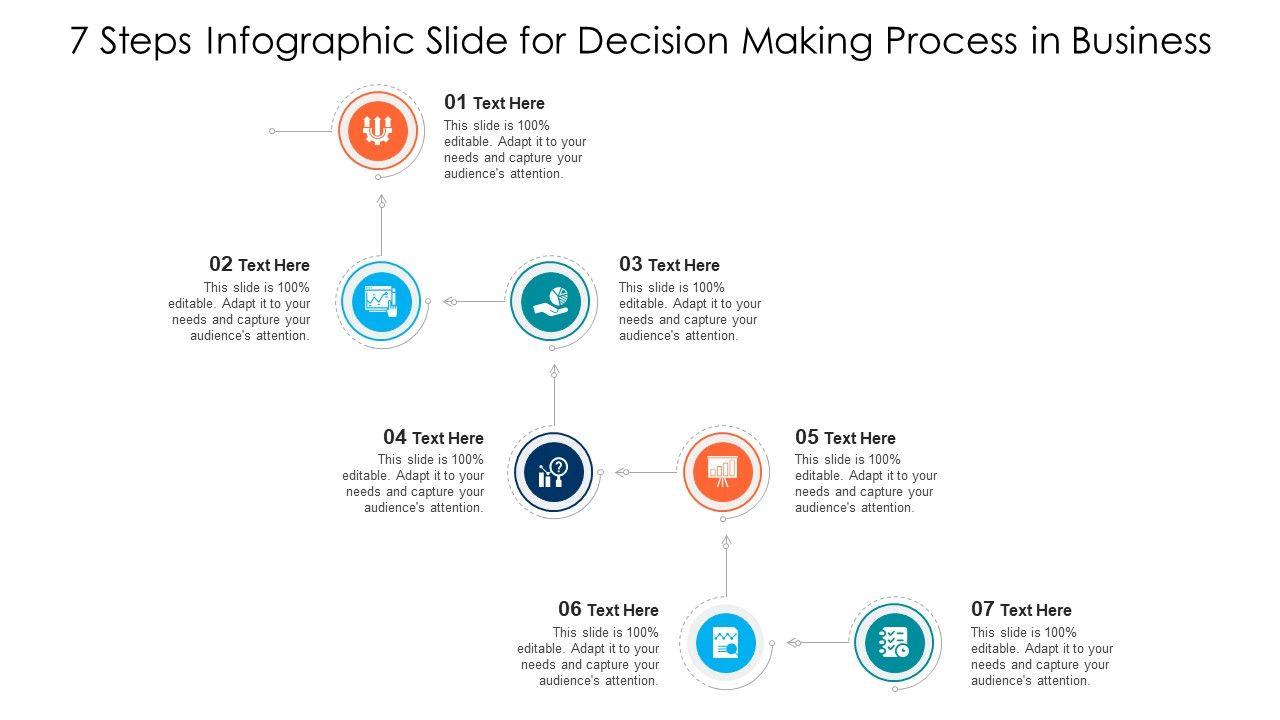 7 Steps Infographic Slide for Decision Making Process in Business

01 Text Here
This slide is 100% editable. Adapt it to your needs and capture your audience's attention.

02 Text Here
This slide is 100% editable. Adapt it to your needs and capture your audience's attention.

03 Text Here
This slide is 100% editable. Adapt it to your needs and capture your audience's attention.

04 Text Here
This slide is 100% editable. Adapt it to your needs and capture your audience's attention.

05 Text Here
This slide is 100% editable. Adapt it to your needs and capture your audience's attention.

06 Text Here
This slide is 100% editable. Adapt it to your needs and capture your audience's attention.

07 Text Here
This slide is 100% editable. Adapt it to your needs and capture your audience's attention.